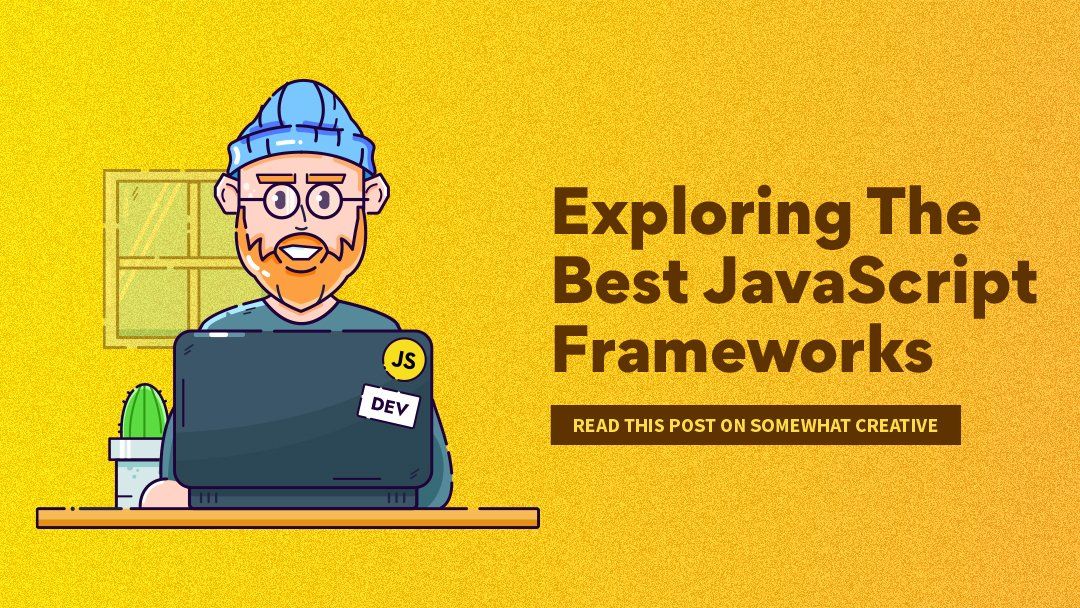 JS

DEV

Exploring The Best JavaScript Frameworks

READ THIS POST ON SOMEWHAT CREATIVE